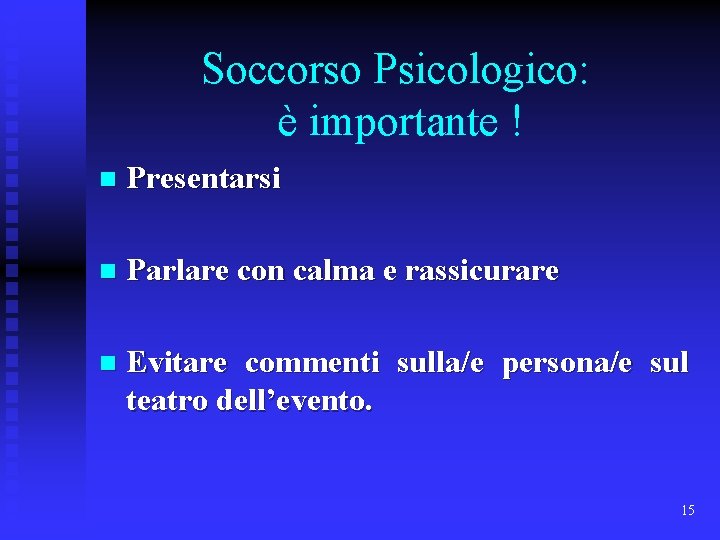 Soccorso Psicologico:
è importante !

Presentarsi

Parlare con calma e rassicurare

Evitare commenti sulla/e persona/e sul teatro dell'evento.

15